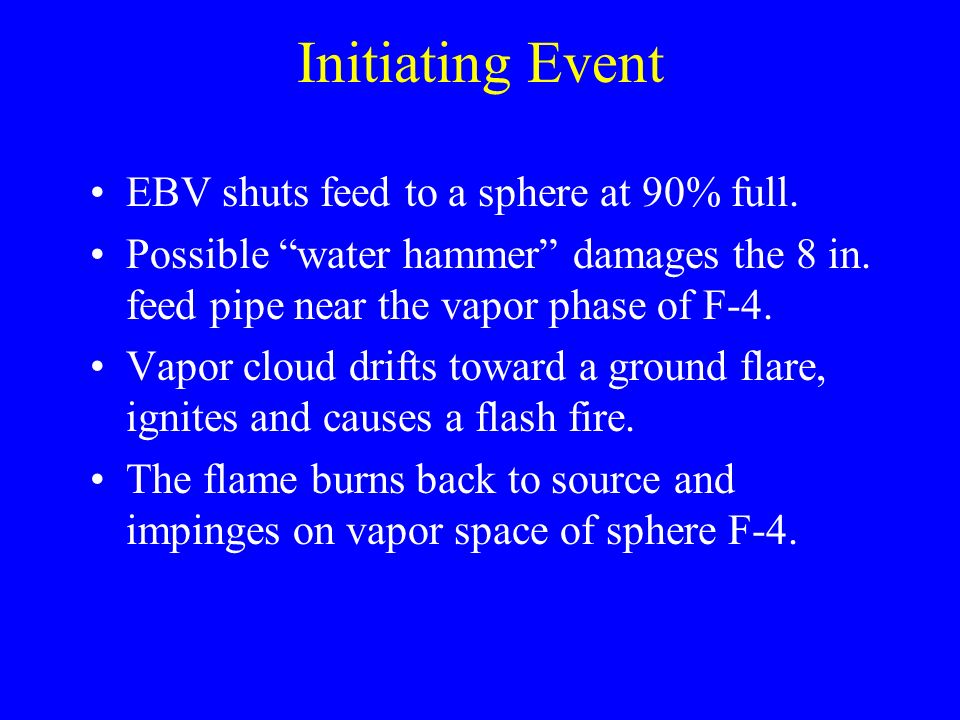 Initiating Event

• EBV shuts feed to a sphere at 90% full.

• Possible “water hammer” damages the 8 in. feed pipe near the vapor phase of F-4.

• Vapor cloud drifts toward a ground flare, ignites and causes a flash fire.

• The flame burns back to source and impinges on vapor space of sphere F-4.